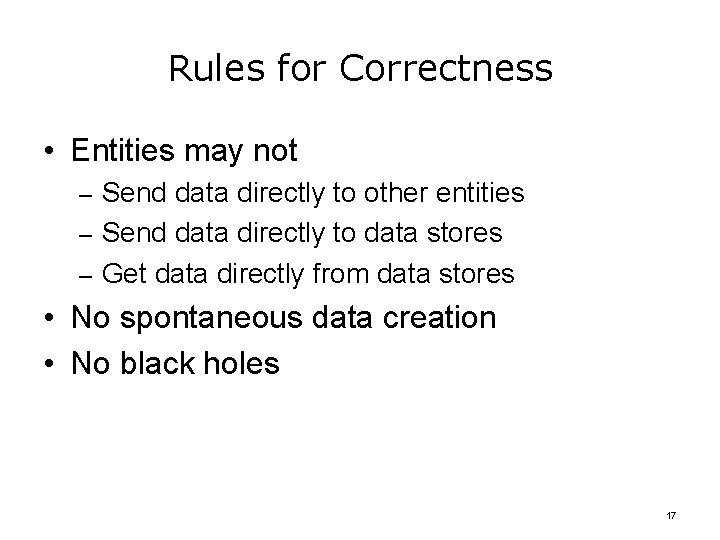 Rules for Correctness

• Entities may not
  – Send data directly to other entities
  – Send data directly to data stores
  – Get data directly from data stores
• No spontaneous data creation
• No black holes

17